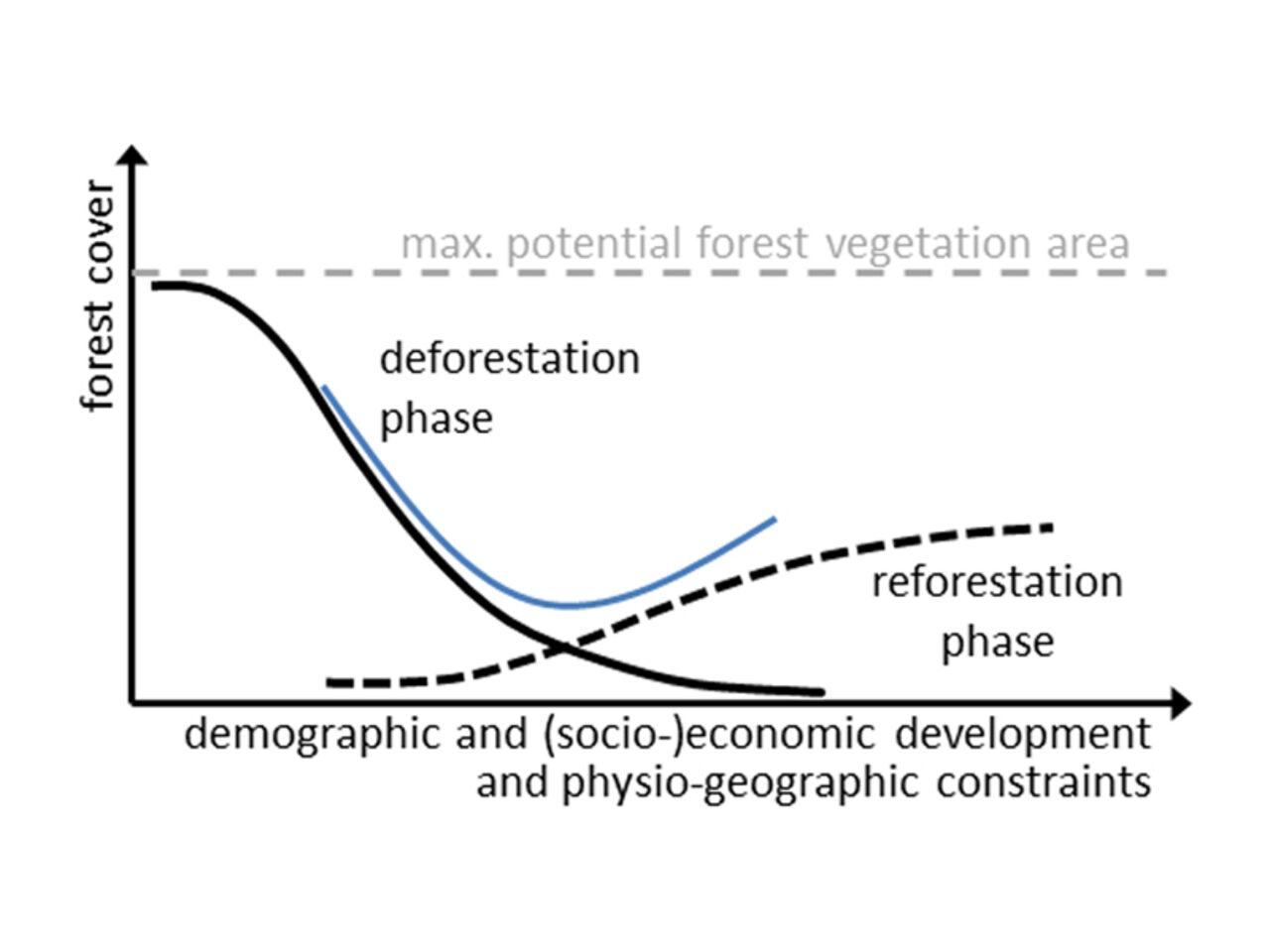 forest cover

max. potential forest vegetation area

deforestation phase

reforestation phase

demographic and (socio-)economic development and physio-geographic constraints